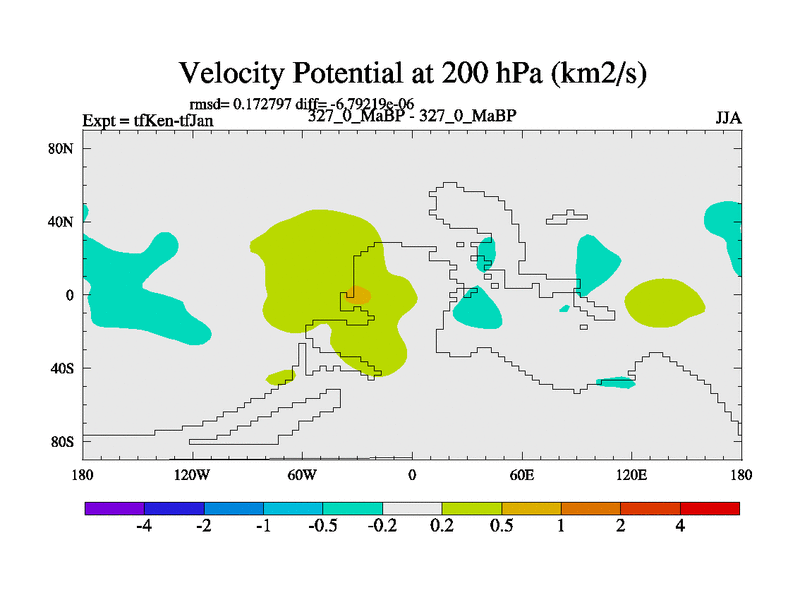 Velocity Potential at 200 hPa (km2/s)

rmsd= 0.172797 diff= -6.79219e-06

Expt = tfKen-tfJan

327_0_MaBP - 327_0_MaBP

JJA

80N
40N
0
40S
80S

180
120W
60W
0
60E
120E
180

-4
-2
-1
-0.5
-0.2
0.2
0.5
1
2
4